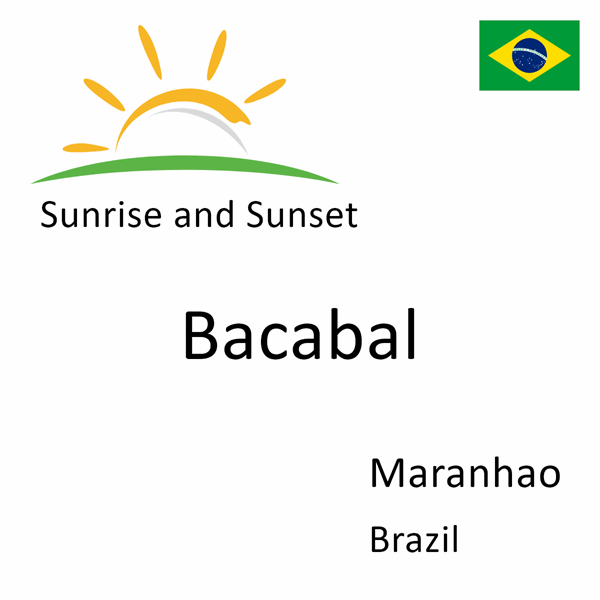 Sunrise and Sunset

Bacabal

Maranhao

Brazil